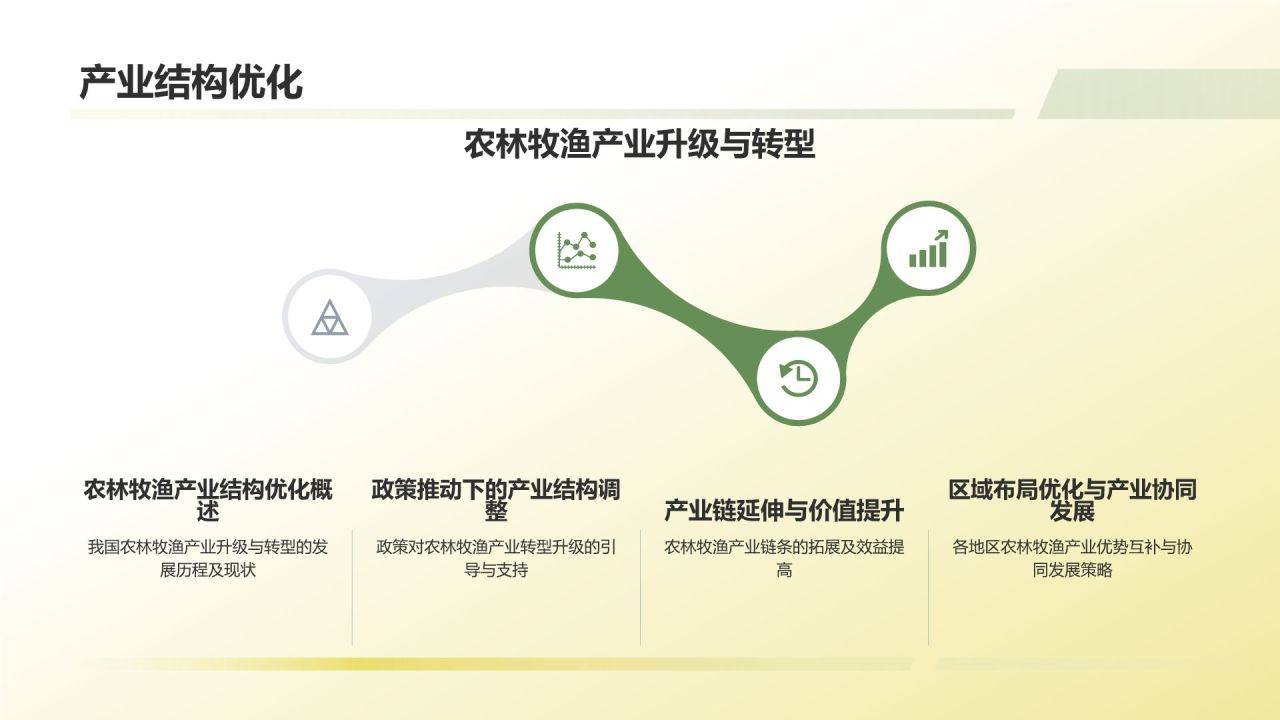 产业结构优化

农林牧渔产业升级与转型

农林牧渔产业结构优化概述

我国农林牧渔产业升级与转型的发展历程及现状

政策推动下的产业结构调整

政策对农林牧渔产业转型升级的引导与支持

产业链延伸与价值提升

农林牧渔产业链条的拓展及效益提高

区域布局优化与产业协同发展

各地区农林牧渔产业优势互补与协同发展策略